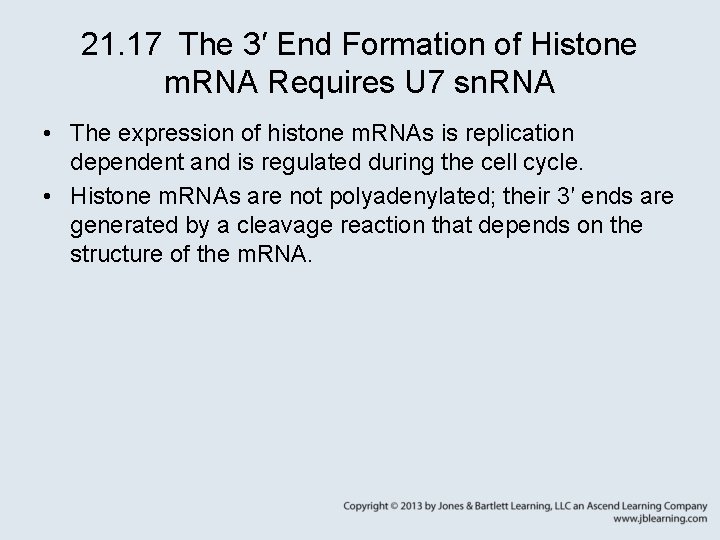 21.17 The 3′ End Formation of Histone mRNA Requires U7 snRNA

• The expression of histone mRNAs is replication dependent and is regulated during the cell cycle.

• Histone mRNAs are not polyadenylated; their 3′ ends are generated by a cleavage reaction that depends on the structure of the mRNA.

Copyright © 2013 by Jones & Bartlett Learning, LLC an Ascend Learning Company
www.jblearning.com